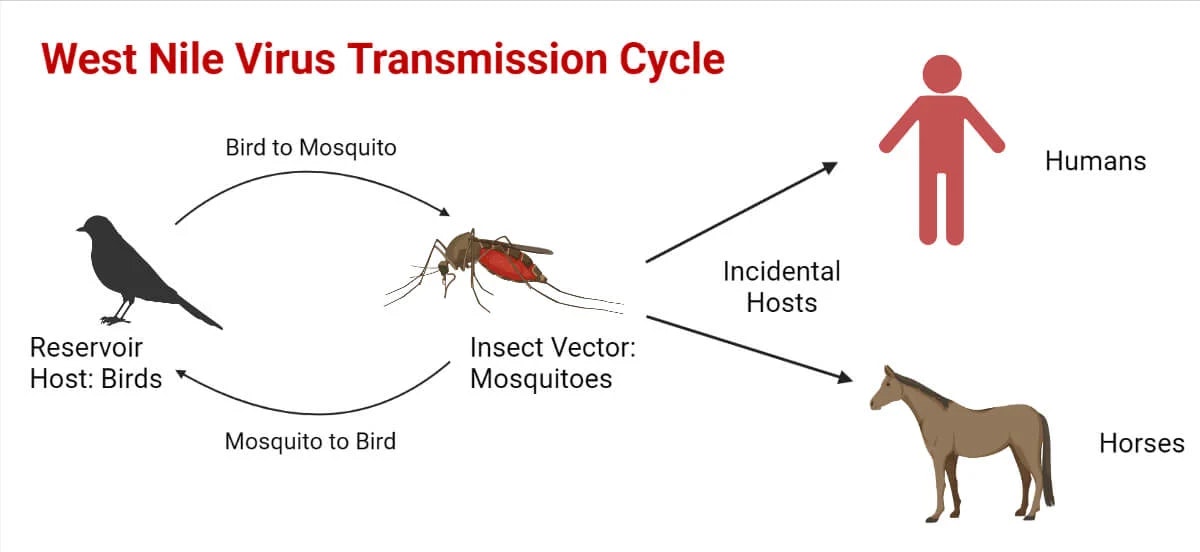 West Nile Virus Transmission Cycle

Bird to Mosquito

Humans

Incidental Hosts

Reservoir Host: Birds

Insect Vector: Mosquitoes

Mosquito to Bird

Horses